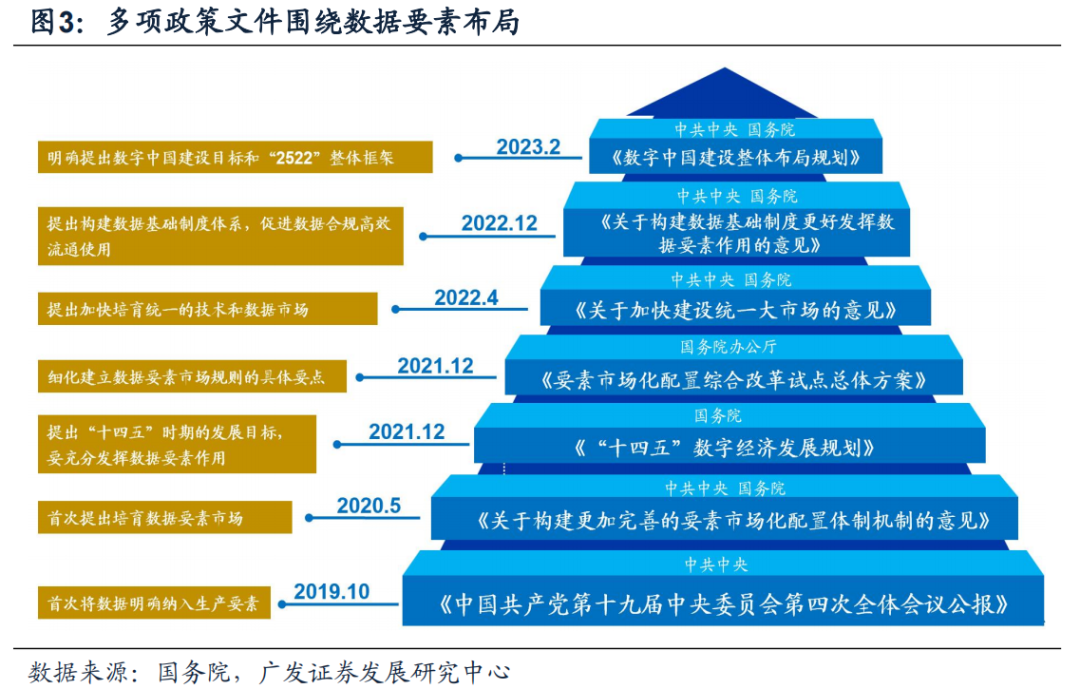 图3：多项政策文件围绕数据要素布局

明确提出数字中国建设目标和“2522”整体框架

2023.2

中共中央 国务院

《数字中国建设整体布局规划》

提出构建数据基础制度体系，促进数据合规高效流通使用

2022.12

中共中央 国务院

《关于构建数据基础制度更好发挥数据要素作用的意见》

提出加快培育统一的技术和数据市场

2022.4

中共中央 国务院

《关于加快建设统一大市场的意见》

细化建立数据要素市场规则的具体要点

2021.12

国务院办公厅

《要素市场化配置综合改革试点总体方案》

提出“十四五”时期的发展目标，要充分发挥数据要素作用

2021.12

国务院

《“十四五”数字经济发展规划》

首次提出培育数据要素市场

2020.5

中共中央 国务院

《关于构建更加完善的要素市场化配置体制机制的意见》

首次将数据明确纳入生产要素

2019.10

中共中央

《中国共产党第十九届中央委员会第四次全体会议公报》

数据来源：国务院，广发证券发展研究中心